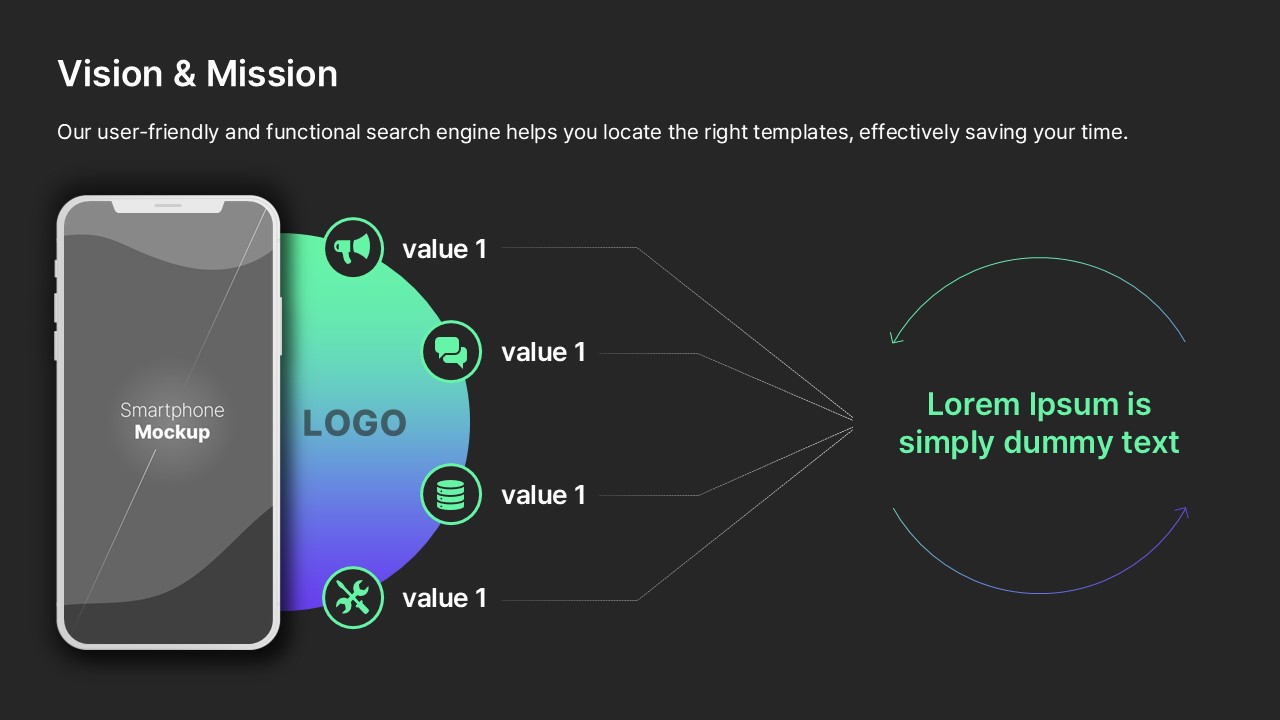 Vision & Mission

Our user-friendly and functional search engine helps you locate the right templates, effectively saving your time.

Smartphone
Mockup

LOGO

value 1

value 1

value 1

value 1

Lorem Ipsum is simply dummy text